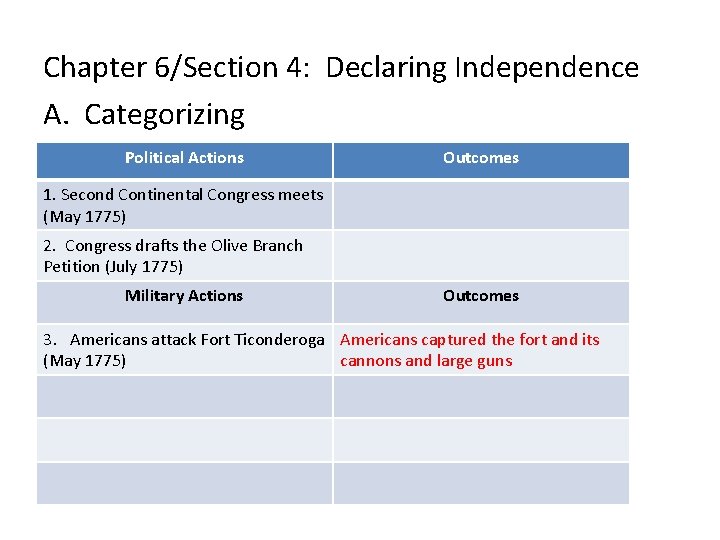 Chapter 6/Section 4: Declaring Independence

A. Categorizing

| Political Actions | Outcomes |
|---|---|
| 1. Second Continental Congress meets (May 1775) | |
| 2. Congress drafts the Olive Branch Petition (July 1775) | |
| Military Actions | Outcomes |
| 3. Americans attack Fort Ticonderoga (May 1775) | Americans captured the fort and its cannons and large guns |
| | |
| | |
| | |